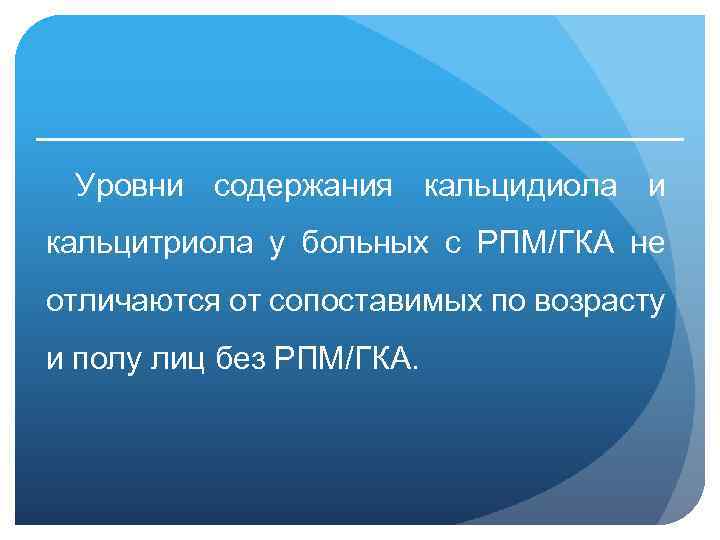 Уровни содержания кальцидиола и кальцитриола у больных с РПМ/ГКА не отличаются от сопоставимых по возрасту и полу лиц без РПМ/ГКА.